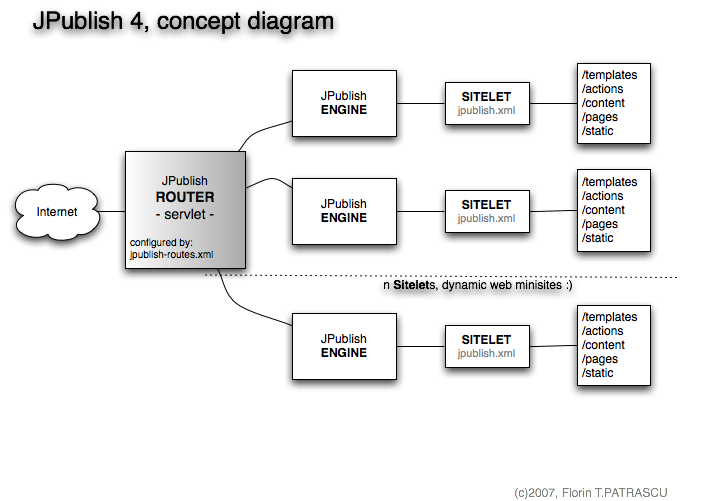 JPublish 4, concept diagram

Internet

JPublish
ROUTER
- servlet -

configured by:
jpublish-routes.xml

JPublish
ENGINE

SITELET
jpublish.xml

/templates
/actions
/content
/pages
/static

JPublish
ENGINE

SITELET
jpublish.xml

/templates
/actions
/content
/pages
/static

n Sitelets, dynamic web minisites :)

JPublish
ENGINE

SITELET
jpublish.xml

/templates
/actions
/content
/pages
/static

(c)2007, Florin T.PATRASCU